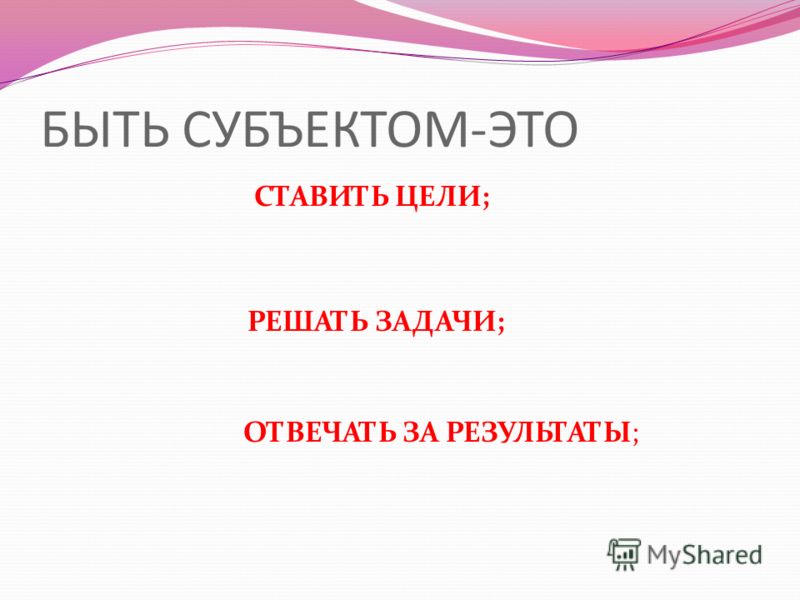 БЫТЬ СУБЪЕКТОМ-ЭТО

СТАВИТЬ ЦЕЛИ;

РЕШАТЬ ЗАДАЧИ;

ОТВЕЧАТЬ ЗА РЕЗУЛЬТАТЫ;

MyShared